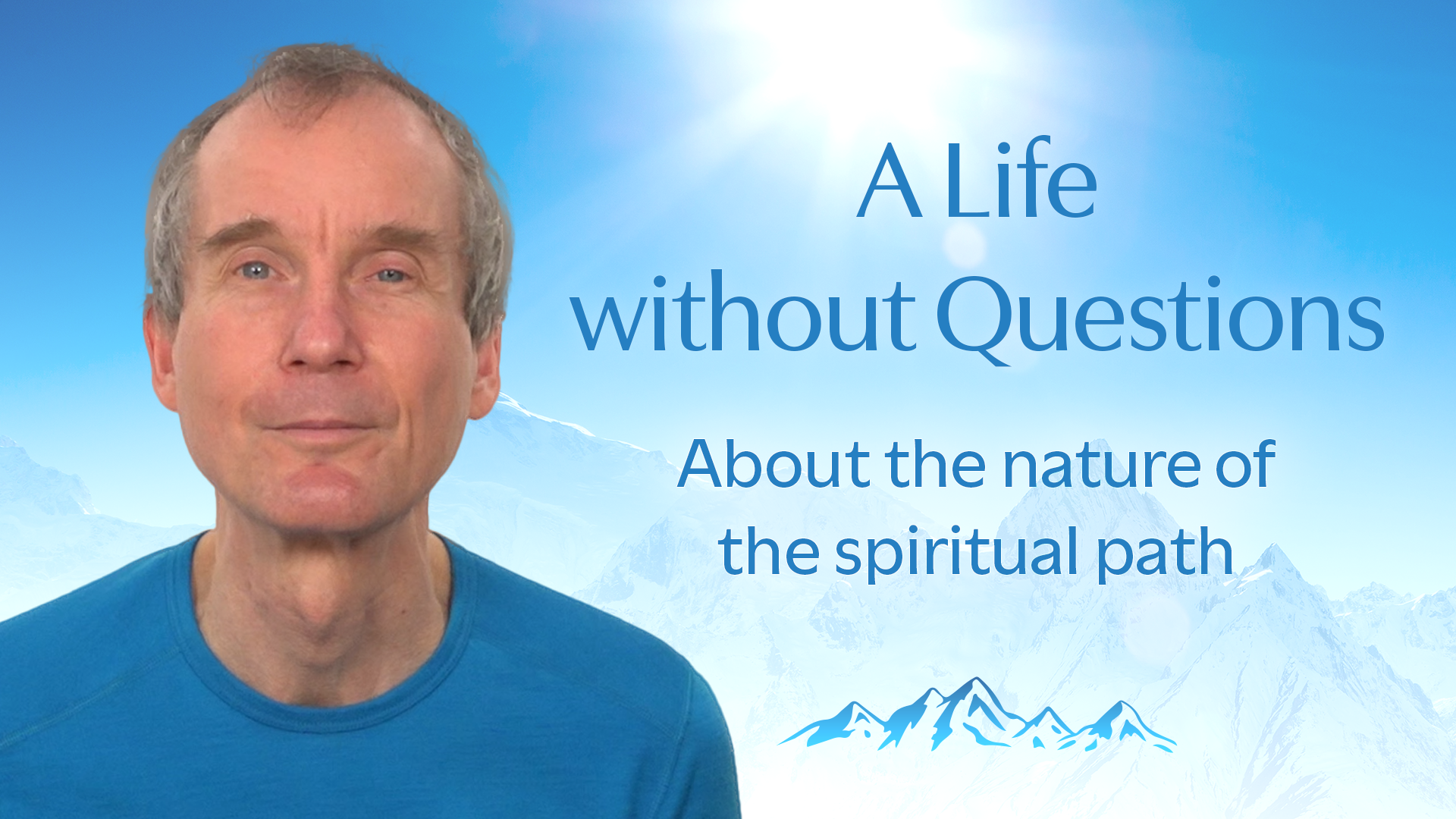 A Life without Questions

About the nature of the spiritual path